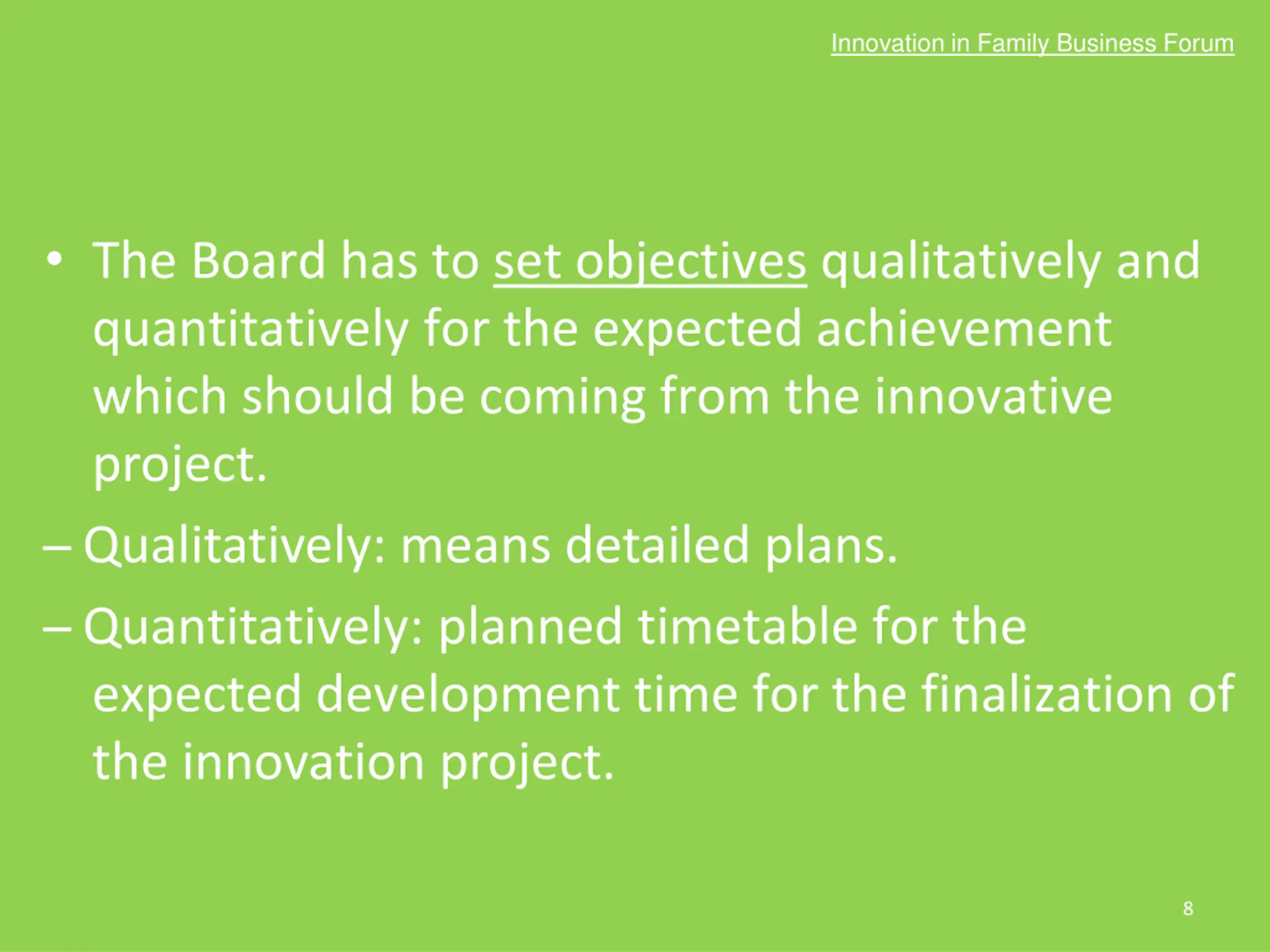 Innovation in Family Business Forum

• The Board has to set objectives qualitatively and quantitatively for the expected achievement which should be coming from the innovative project.

– Qualitatively: means detailed plans.

– Quantitatively: planned timetable for the expected development time for the finalization of the innovation project.

8